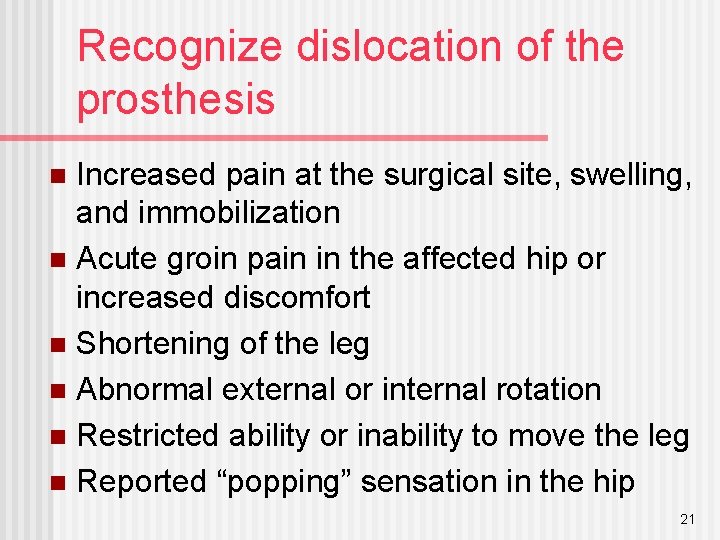 Recognize dislocation of the prosthesis

- Increased pain at the surgical site, swelling, and immobilization
- Acute groin pain in the affected hip or increased discomfort
- Shortening of the leg
- Abnormal external or internal rotation
- Restricted ability or inability to move the leg
- Reported “popping” sensation in the hip

21